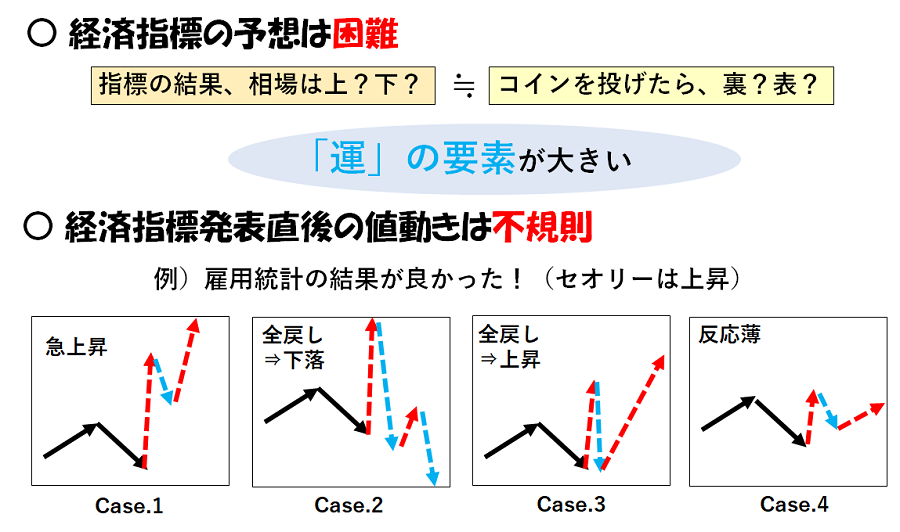 ○ 経済指標の予想は困難

指標の結果、相場は上？下？ ≒ コインを投げたら、裏？表？

「運」の要素が大きい

○ 経済指標発表直後の値動きは不規則

例）雇用統計の結果が良かった！（セオリーは上昇）

急上昇

Case.1

全戻し ⇒下落

Case.2

全戻し ⇒上昇

Case.3

反応薄

Case.4